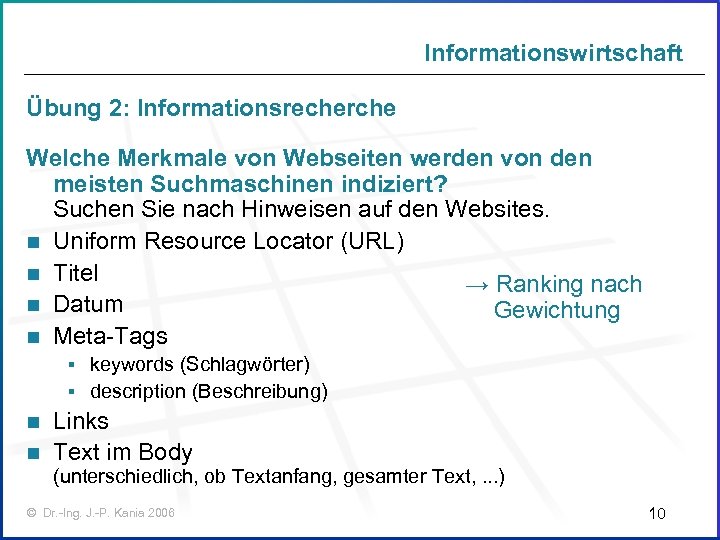 Informationswirtschaft

Übung 2: Informationsrecherche

Welche Merkmale von Webseiten werden von den meisten Suchmaschinen indiziert?
Suchen Sie nach Hinweisen auf den Websites.

- Uniform Resource Locator (URL)
- Titel
- Datum
- Meta-Tags
  - keywords (Schlagwörter)
  - description (Beschreibung)
- Links
- Text im Body
(unterschiedlich, ob Textanfang, gesamter Text, ...)

→ Ranking nach Gewichtung

© Dr.-Ing. J.-P. Kania 2006

10